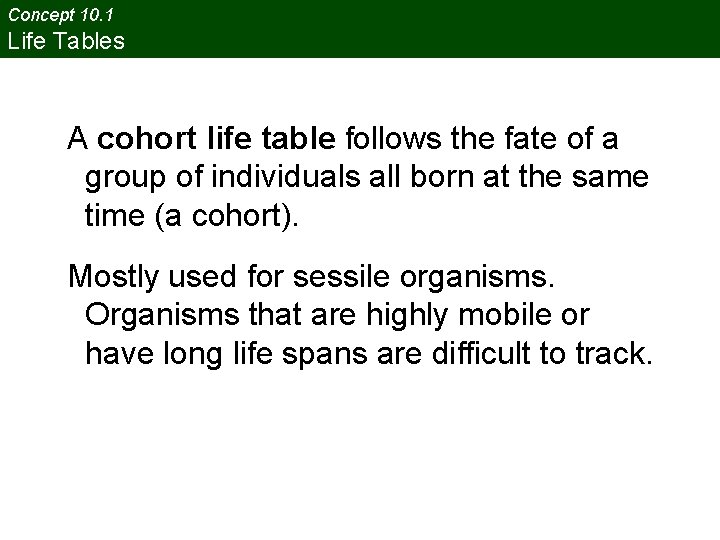 Concept 10.1
Life Tables

A cohort life table follows the fate of a group of individuals all born at the same time (a cohort).

Mostly used for sessile organisms. Organisms that are highly mobile or have long life spans are difficult to track.